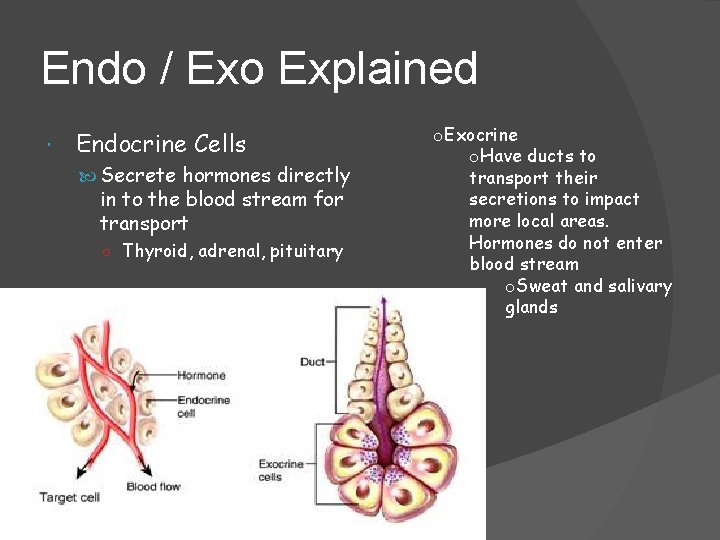 Endo / Exo Explained

Endocrine Cells

Secrete hormones directly in to the blood stream for transport

Thyroid, adrenal, pituitary

oExocrine

oHave ducts to transport their secretions to impact more local areas. Hormones do not enter blood stream

oSweat and salivary glands

Hormone

Endocrine cell

Target cell

Blood flow

Duct

Exocrine cells